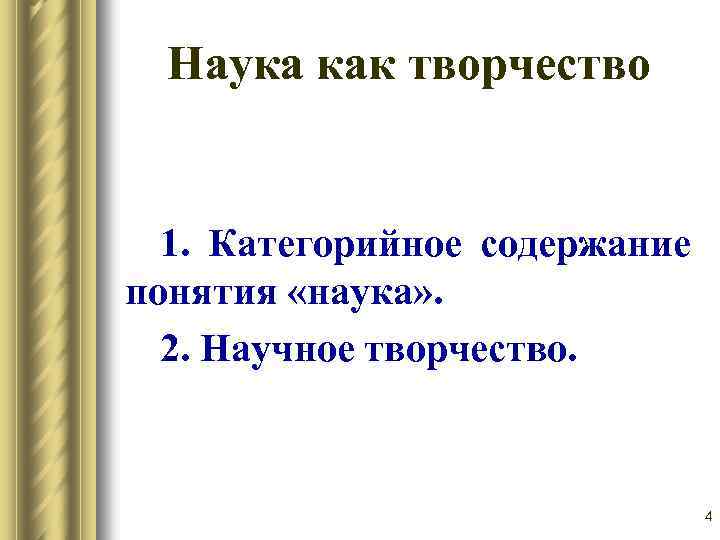 Наука как творчество

1. Категорийное содержание понятия «наука».

2. Научное творчество.

4